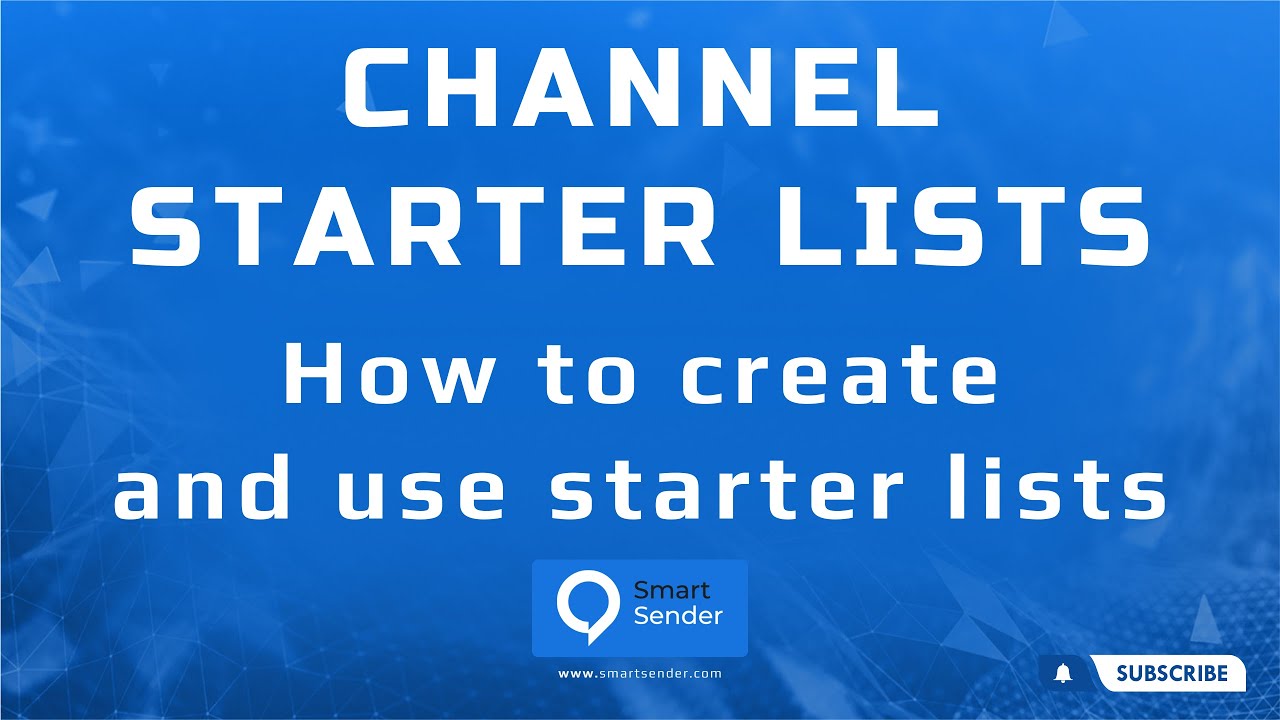 CHANNEL STARTER LISTS

How to create and use starter lists

Smart Sender

www.smartsender.com

SUBSCRIBE